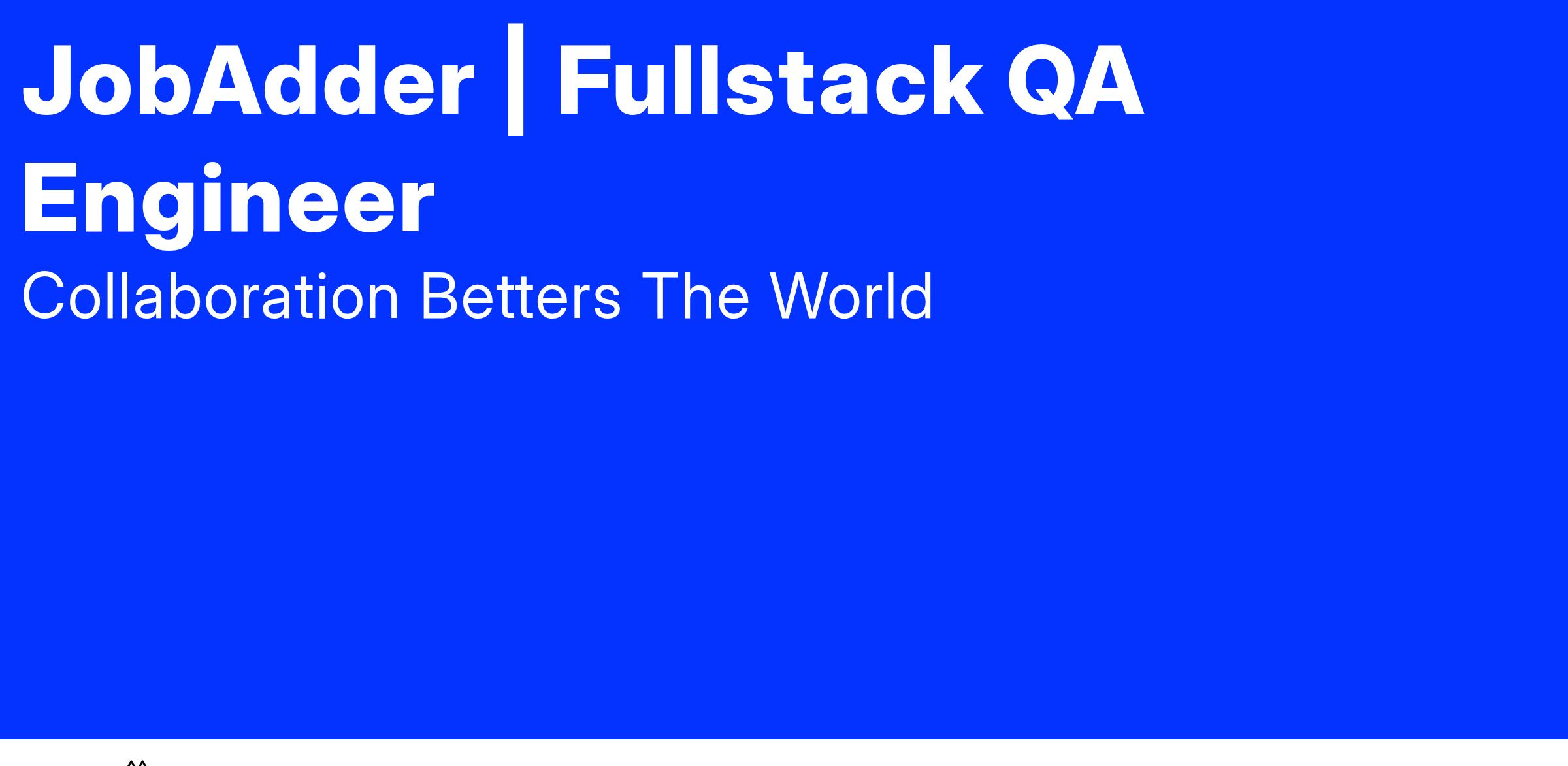 JobAdder | Fullstack QA Engineer

Collaboration Betters The World